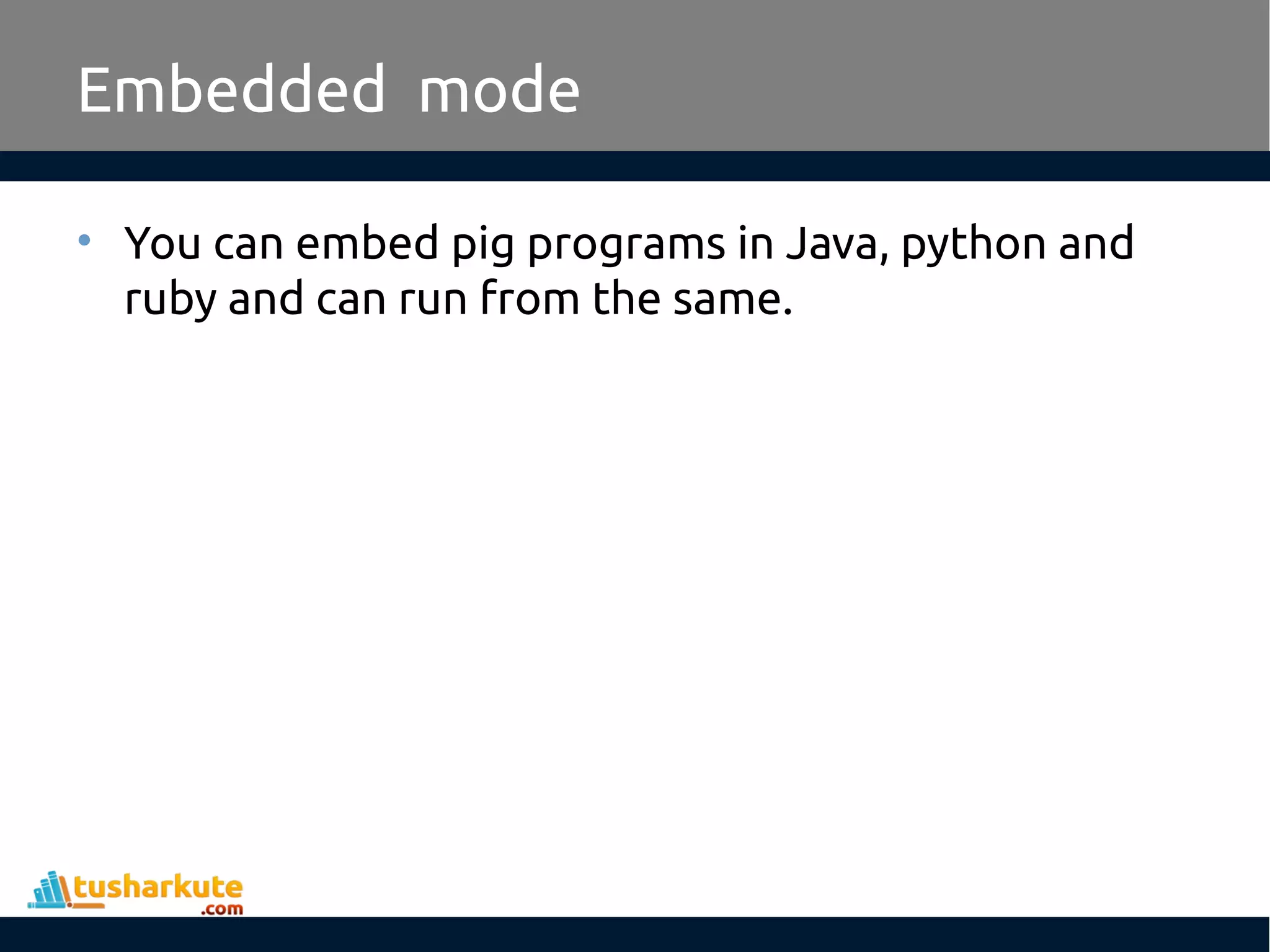 Embedded mode

• You can embed pig programs in Java, python and ruby and can run from the same.

tusharkute
.com